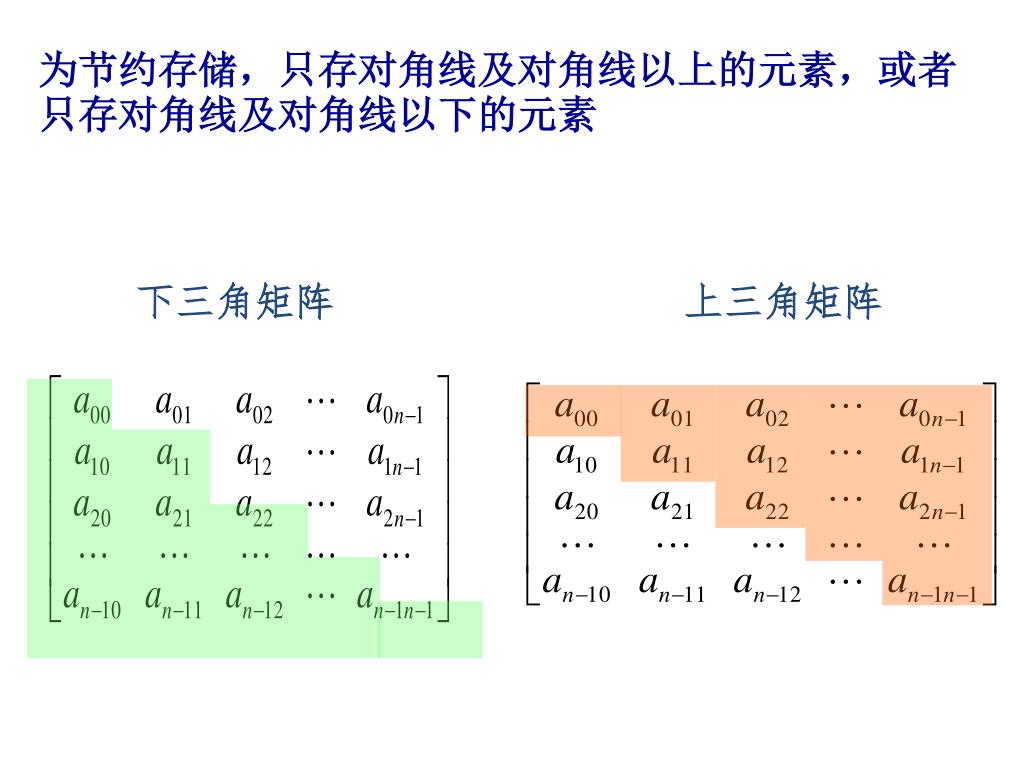 为节约存储，只存对角线及对角线以上的元素，或者只存对角线及对角线以下的元素

下三角矩阵

$\begin{bmatrix} a_{00} & a_{01} & a_{02} & \cdots & a_{0n-1} \\ a_{10} & a_{11} & a_{12} & \cdots & a_{1n-1} \\ a_{20} & a_{21} & a_{22} & \cdots & a_{2n-1} \\ \cdots & \cdots & \cdots & \cdots & \cdots \\ a_{n-10} & a_{n-11} & a_{n-12} & \cdots & a_{n-1n-1} \end{bmatrix}$

上三角矩阵

$\begin{bmatrix} a_{00} & a_{01} & a_{02} & \cdots & a_{0n-1} \\ a_{10} & a_{11} & a_{12} & \cdots & a_{1n-1} \\ a_{20} & a_{21} & a_{22} & \cdots & a_{2n-1} \\ \cdots & \cdots & \cdots & \cdots & \cdots \\ a_{n-10} & a_{n-11} & a_{n-12} & \cdots & a_{n-1n-1} \end{bmatrix}$